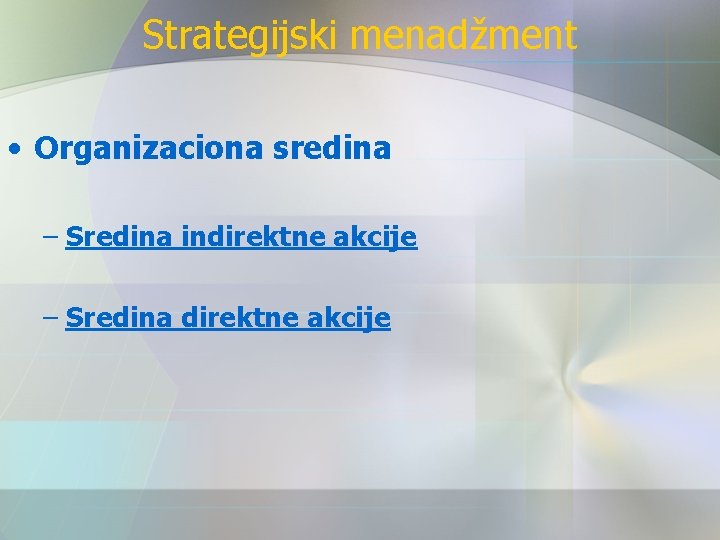 Strategijski menadžment

• Organizaciona sredina

– Sredina indirektne akcije

– Sredina direktne akcije